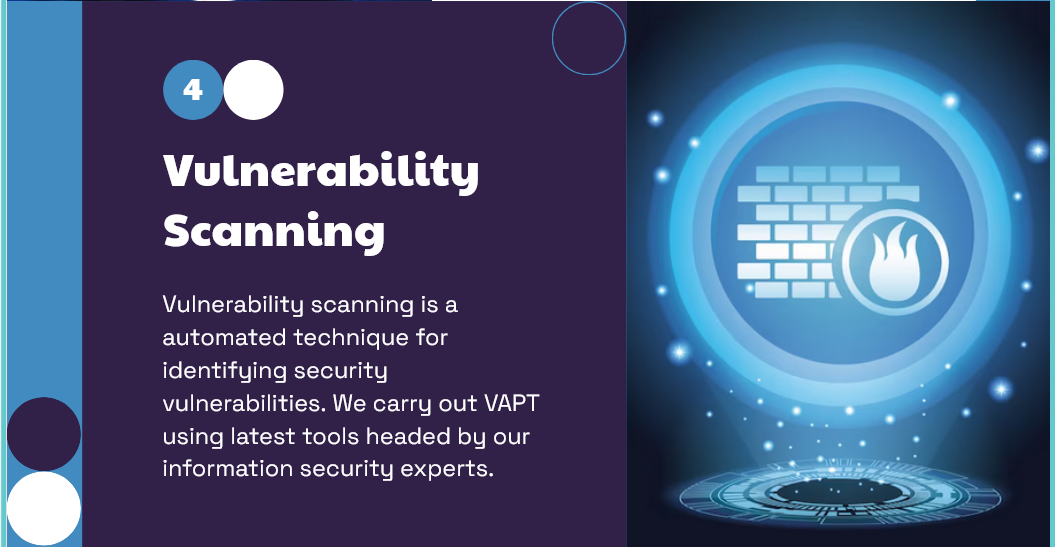 4

Vulnerability Scanning

Vulnerability scanning is a automated technique for identifying security vulnerabilities. We carry out VAPT using latest tools headed by our information security experts.